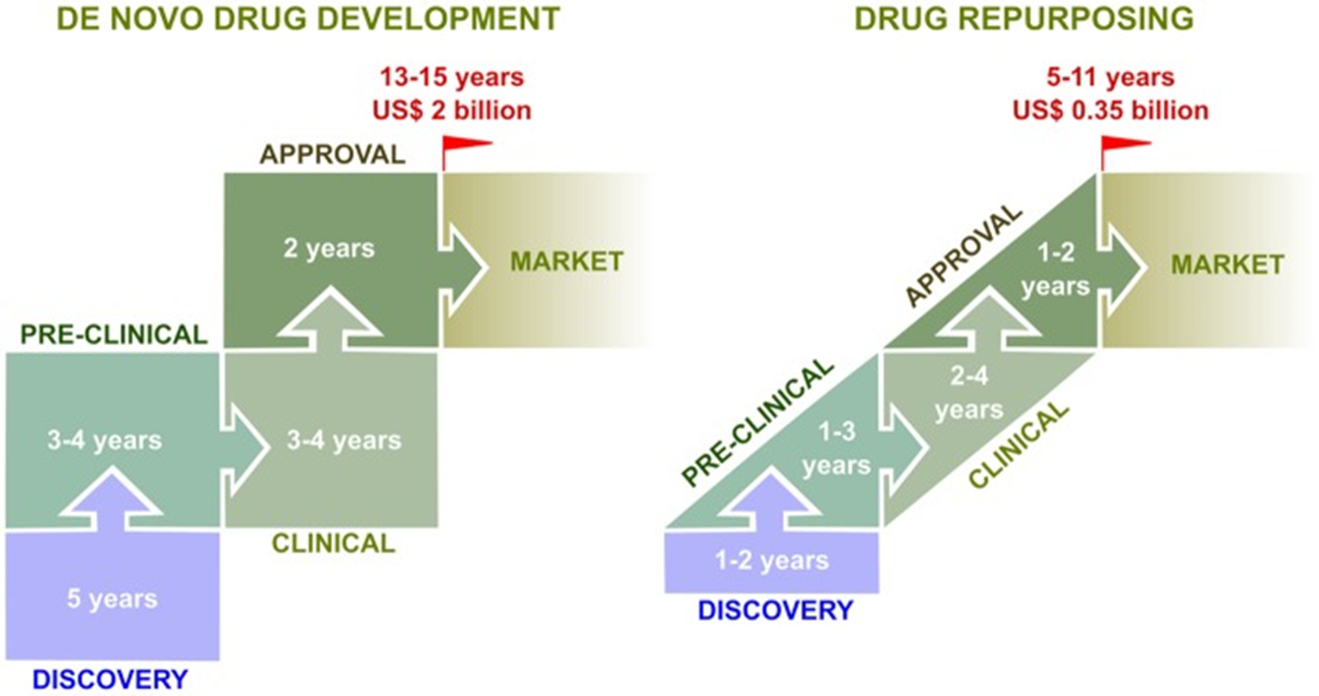 DE NOVO DRUG DEVELOPMENT

13-15 years
US$ 2 billion

APPROVAL

2 years

MARKET

PRE-CLINICAL

3-4 years

3-4 years

CLINICAL

5 years

DISCOVERY

DRUG REPURPOSING

5-11 years
US$ 0.35 billion

APPROVAL

1-2 years

MARKET

PRE-CLINICAL

1-3 years

2-4 years

CLINICAL

1-2 years

DISCOVERY